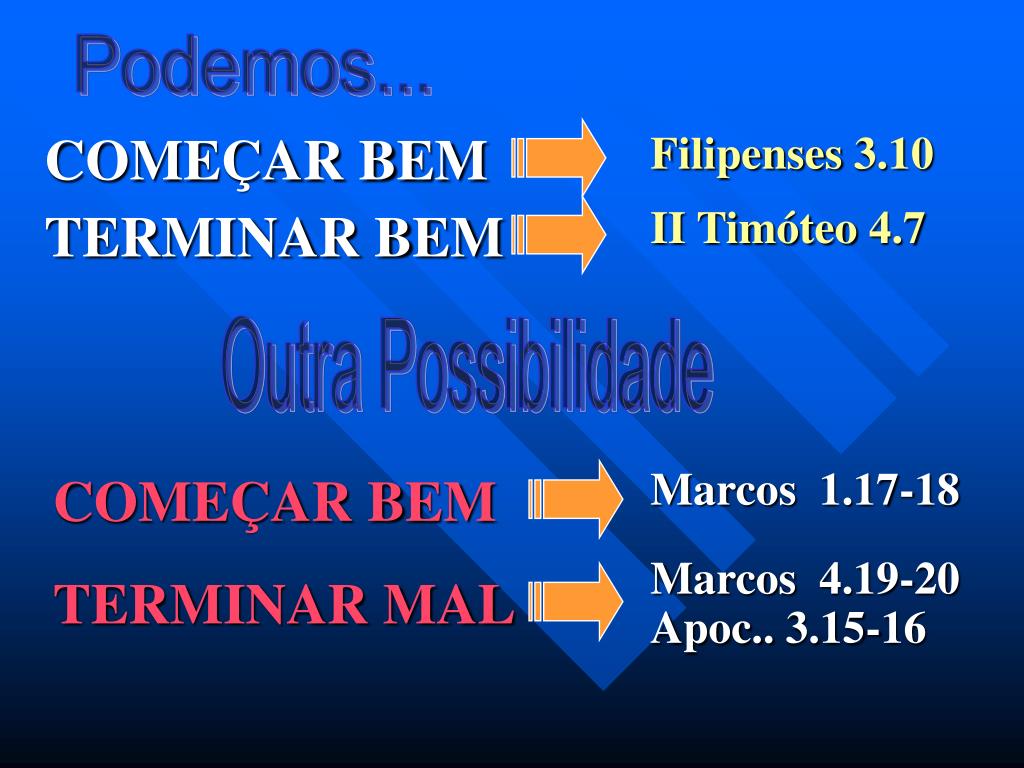 Podemos...

COMEÇAR BEM Filipenses 3.10

TERMINAR BEM II Timóteo 4.7

Outra Possibilidade

COMEÇAR BEM Marcos 1.17-18

TERMINAR MAL Marcos 4.19-20
Apoc.. 3.15-16